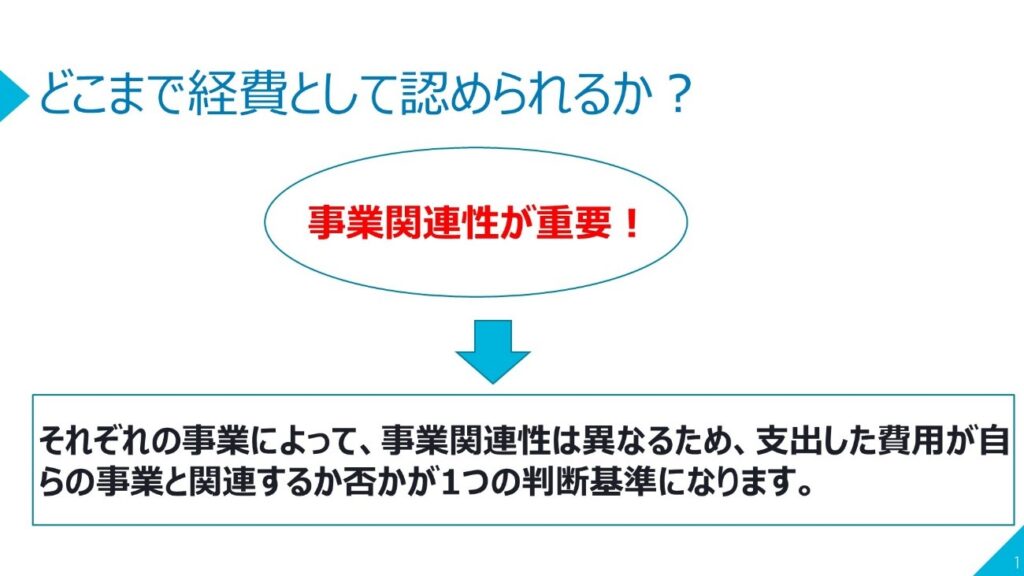 どこまで経費として認められるか？

事業関連性が重要！

それぞれの事業によって、事業関連性は異なるため、支出した費用が自らの事業と関連するか否かが１つの判断基準になります。

1